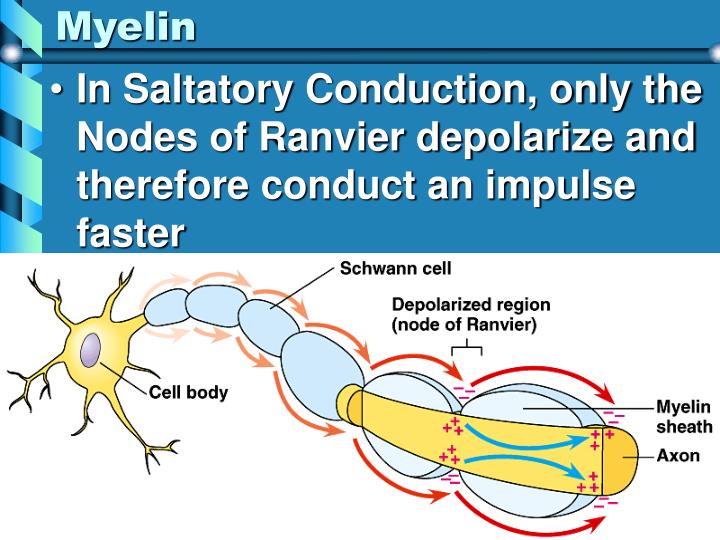 Myelin

• In Saltatory Conduction, only the Nodes of Ranvier depolarize and therefore conduct an impulse faster

Schwann cell

Depolarized region (node of Ranvier)

Cell body

Myelin sheath

Axon